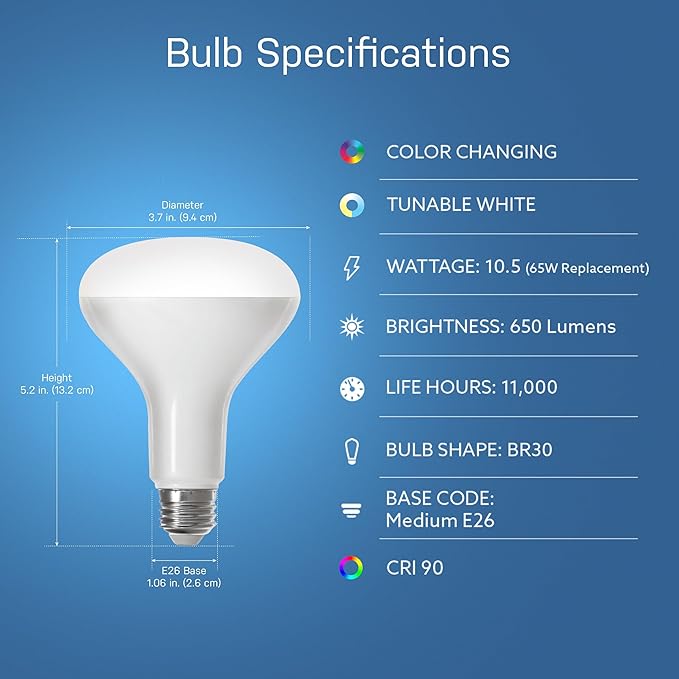 Bulb Specifications

Diameter
3.7 in. (9.4 cm)

Height
5.2 in. (13.2 cm)

E26 Base
1.06 in. (2.6 cm)

COLOR CHANGING

TUNABLE WHITE

WATTAGE: 10.5 (65W Replacement)

BRIGHTNESS: 650 Lumens

LIFE HOURS: 11,000

BULB SHAPE: BR30

BASE CODE:
Medium E26

CRI 90